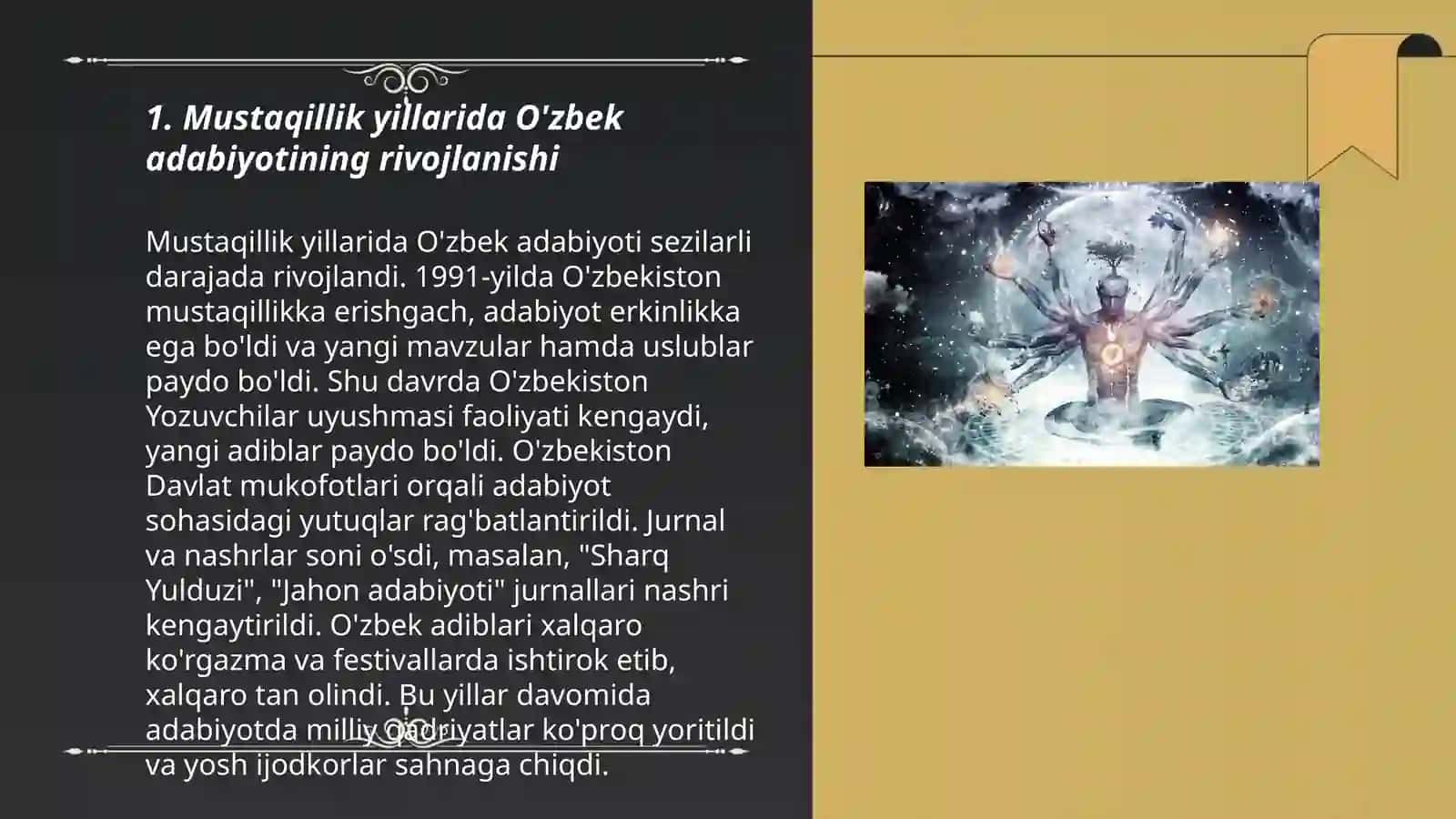 1. Mustaqillik yillarida O'zbek adabiyotining rivojlanishi

Mustaqillik yillarida O'zbek adabiyoti sezilarli darajada rivojlandi. 1991-yilda O'zbekiston mustaqillikka erishgach, adabiyot erkinlikka ega bo'ldi va yangi mavzular hamda uslublar paydo bo'ldi. Shu davrda O'zbekiston Yozuvchilar uyushmasi faoliyati kengaydi, yangi adiblar paydo bo'ldi. O'zbekiston Davlat mukofotlari orqali adabiyot sohasidagi yutuqlar rag'batlantirildi. Jurnal va nashrlar soni o'sdi, masalan, "Sharq Yulduzi", "Jahon adabiyoti" jurnallari nashri kengaytirildi. O'zbek adiblari xalqaro ko'rgazma va festivallarda ishtirok etib, xalqaro tan olindi. Bu yillar davomida adabiyotda milliy qadriyatlar ko'proq yoritildi va yosh ijodkorlar sahnaga chiqdi.